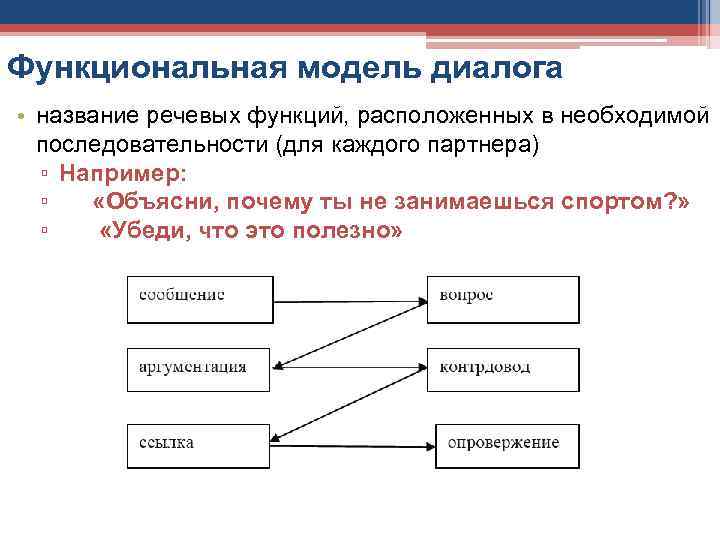 Функциональная модель диалога

• название речевых функций, расположенных в необходимой последовательности (для каждого партнера)

▫ Например:

▫ «Объясни, почему ты не занимаешься спортом?»

▫ «Убеди, что это полезно»

сообщение

вопрос

аргументация

контрдовод

ссылка

опровержение